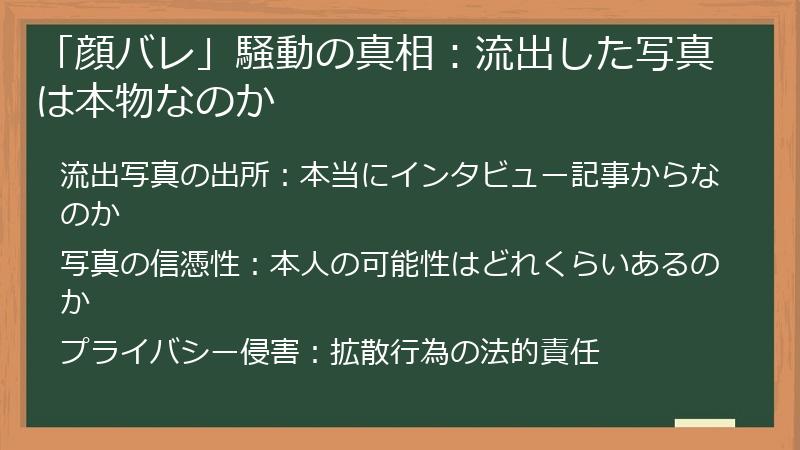 「顔バレ」騒動の真相：流出した写真は本物なのか

流出写真の出所：本当にインタビュー記事からなのか

写真の信憑性：本人の可能性はどれくらいあるのか

プライバシー侵害：拡散行為の法的責任